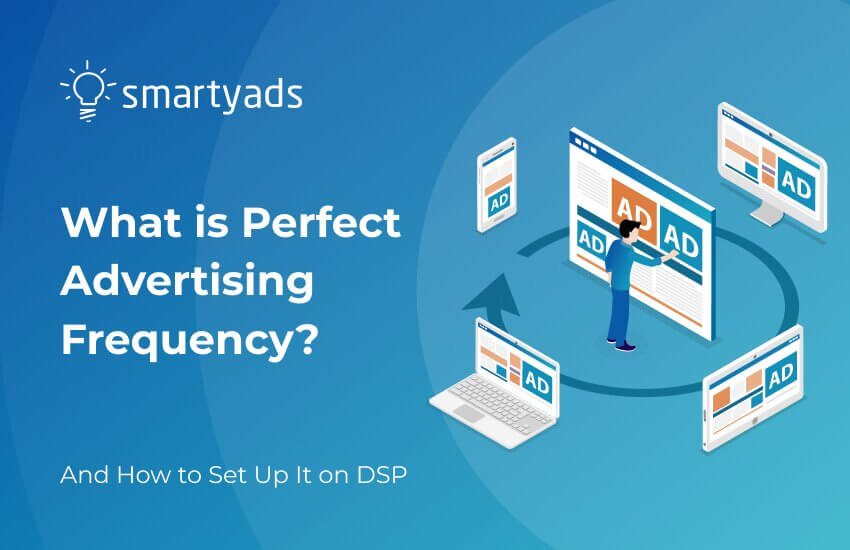 smartyads

What is Perfect Advertising Frequency?

And How to Set Up It on DSP

AD

AD

AD

AD

AD

AD

AD